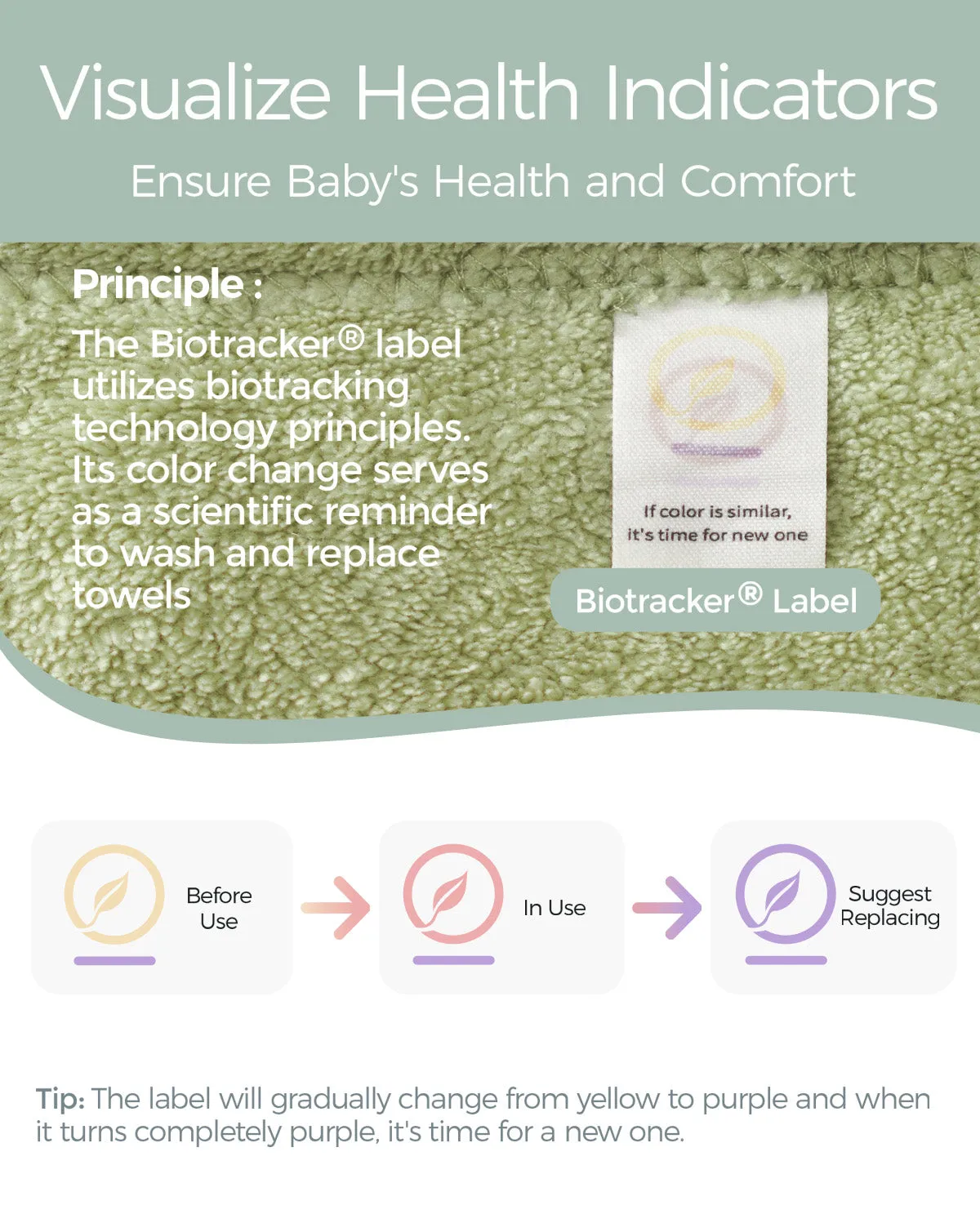 Visualize Health Indicators

Ensure Baby's Health and Comfort

Principle :

The Biotracker® label utilizes biotracking technology principles. Its color change serves as a scientific reminder to wash and replace towels

If color is similar, it's time for new one

Biotracker® Label

Before Use

In Use

Suggest Replacing

Tip: The label will gradually change from yellow to purple and when it turns completely purple, it's time for a new one.